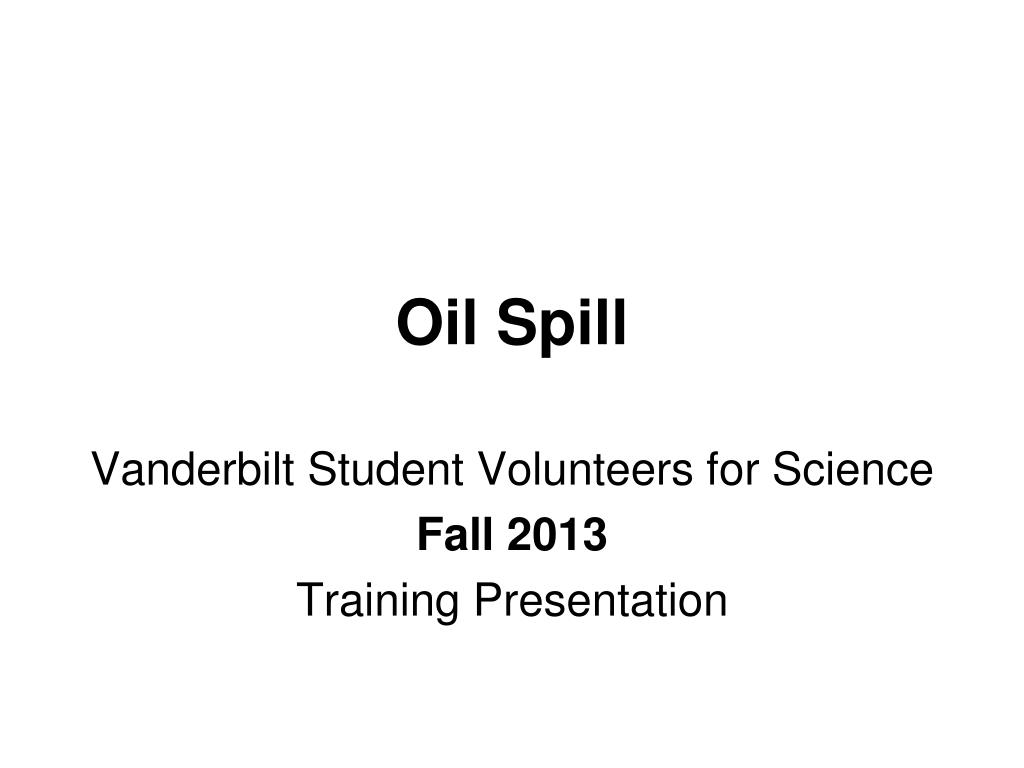 Oil Spill

Vanderbilt Student Volunteers for Science
Fall 2013
Training Presentation